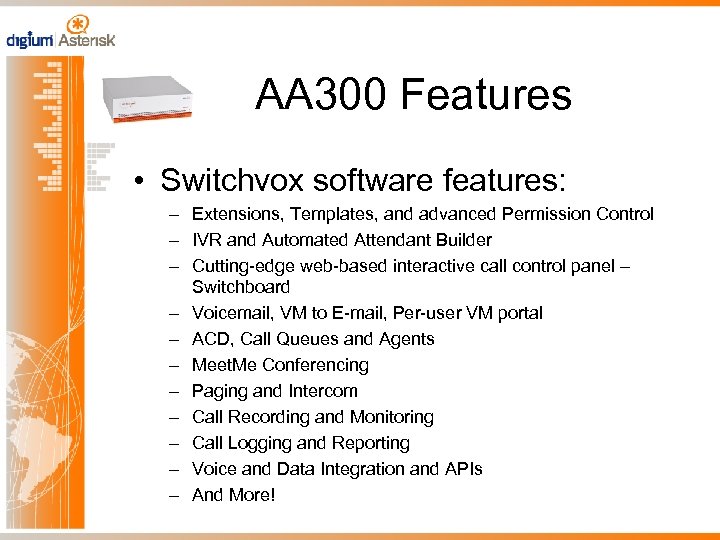 digium Asterisk

AA300 Features

• Switchvox software features:
– Extensions, Templates, and advanced Permission Control
– IVR and Automated Attendant Builder
– Cutting-edge web-based interactive call control panel – Switchboard
– Voicemail, VM to E-mail, Per-user VM portal
– ACD, Call Queues and Agents
– MeetMe Conferencing
– Paging and Intercom
– Call Recording and Monitoring
– Call Logging and Reporting
– Voice and Data Integration and APIs
– And More!